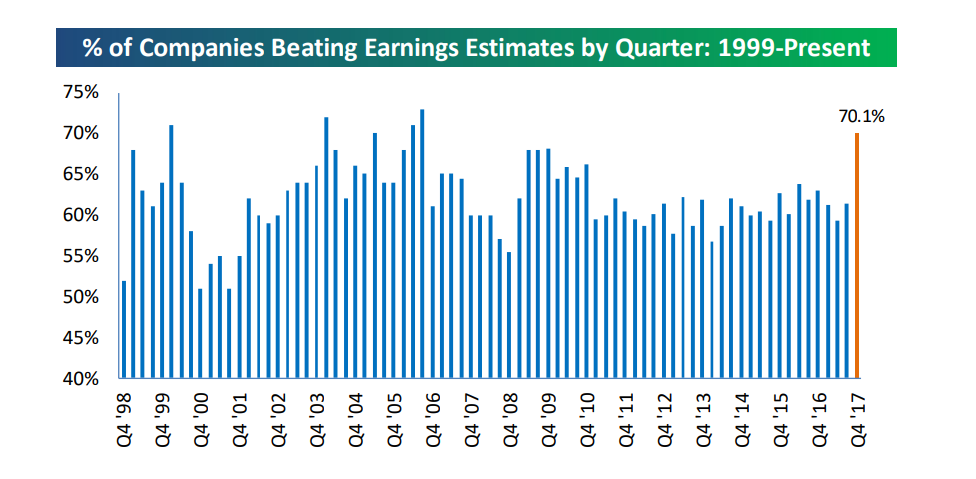 % of Companies Beating Earnings Estimates by Quarter: 1999-Present

75%
70%
65%
60%
55%
50%
45%
40%

70.1%

Q4 '98
Q4 '99
Q4 '00
Q4 '01
Q4 '02
Q4 '03
Q4 '04
Q4 '05
Q4 '06
Q4 '07
Q4 '08
Q4 '09
Q4 '10
Q4 '11
Q4 '12
Q4 '13
Q4 '14
Q4 '15
Q4 '16
Q4 '17